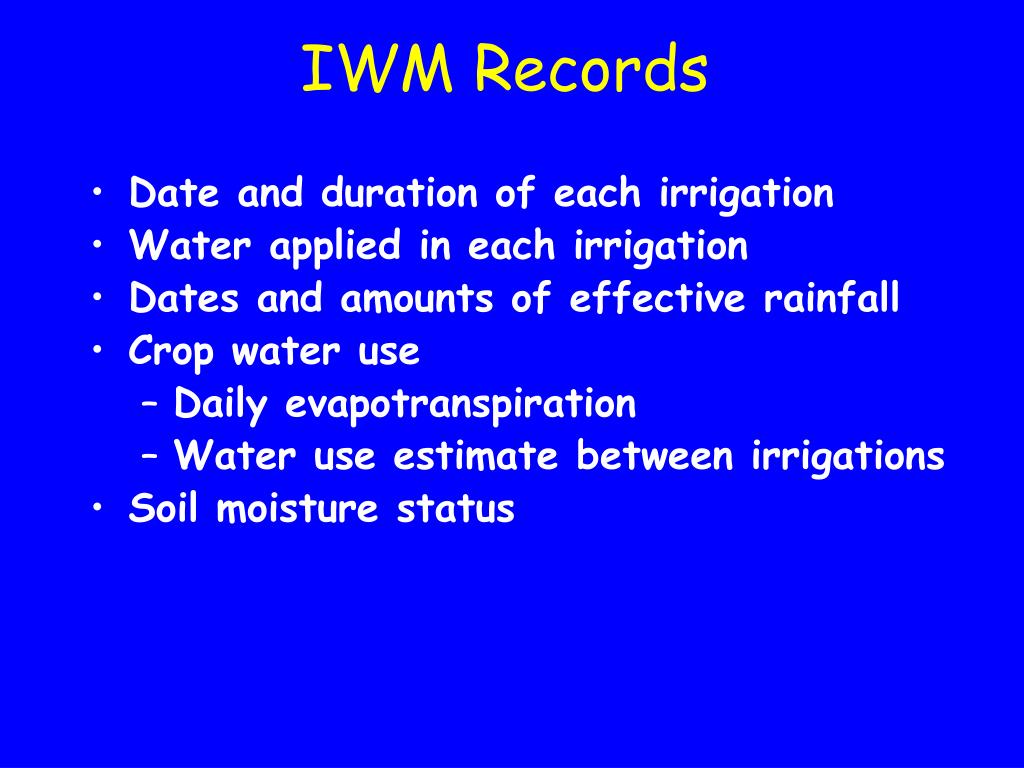 IWM Records

• Date and duration of each irrigation
• Water applied in each irrigation
• Dates and amounts of effective rainfall
• Crop water use
  – Daily evapotranspiration
  – Water use estimate between irrigations
• Soil moisture status